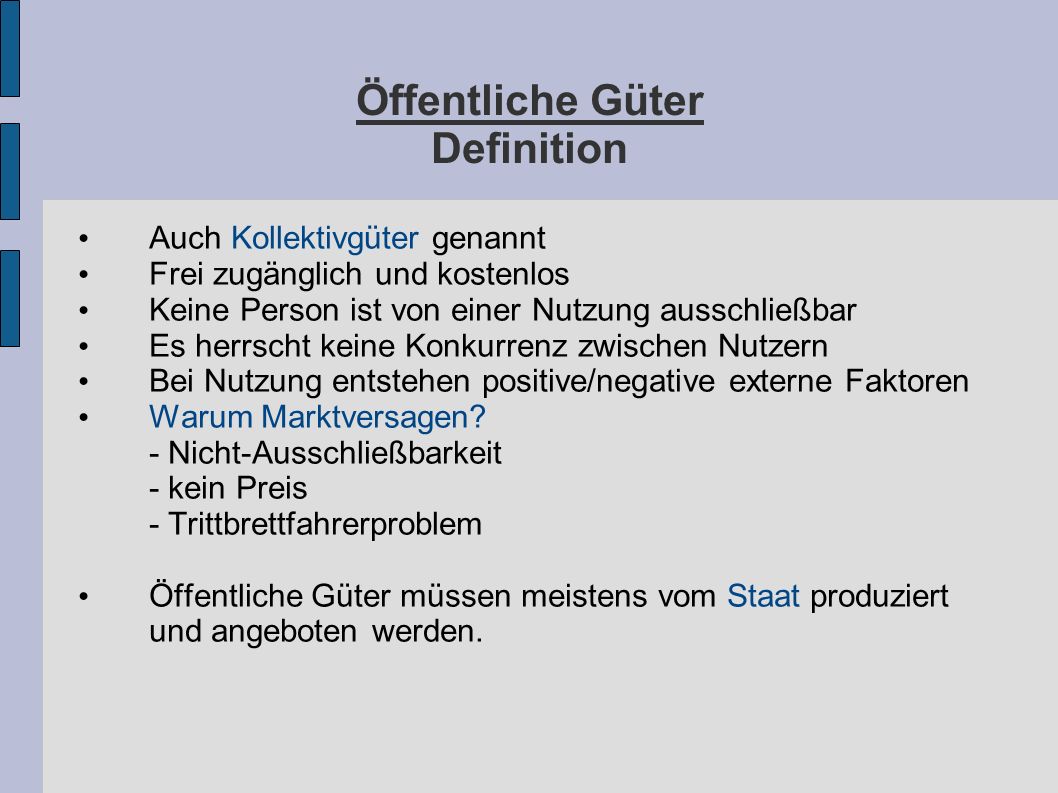 Öffentliche Güter
Definition

• Auch Kollektivgüter genannt
• Frei zugänglich und kostenlos
• Keine Person ist von einer Nutzung ausschließbar
• Es herrscht keine Konkurrenz zwischen Nutzern
• Bei Nutzung entstehen positive/negative externe Faktoren
• Warum Marktversagen?
- Nicht-Ausschließbarkeit
- kein Preis
- Trittbrettfahrerproblem

• Öffentliche Güter müssen meistens vom Staat produziert und angeboten werden.